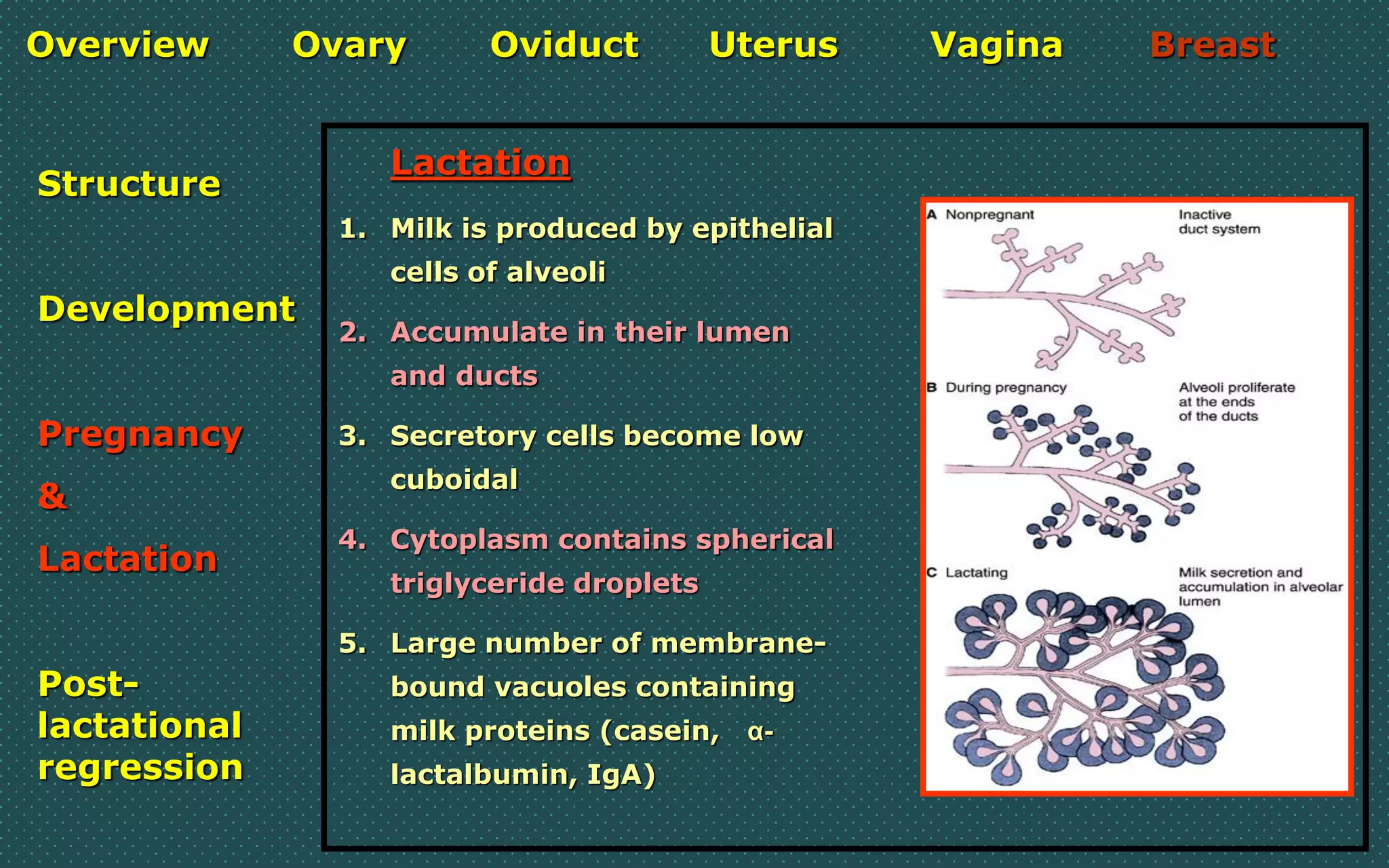 Overview Ovary Oviduct Uterus Vagina Breast

Structure

Development

Pregnancy
&
Lactation

Post-lactational regression

Lactation

1. Milk is produced by epithelial cells of alveoli

2. Accumulate in their lumen and ducts

3. Secretory cells become low cuboidal

4. Cytoplasm contains spherical triglyceride droplets

5. Large number of membrane-bound vacuoles containing milk proteins (casein, α-lactalbumin, IgA)

A Nonpregnant

Inactive duct system

B During pregnancy

Alveoli proliferate at the ends of the ducts

C Lactating

Milk secretion and accumulation in alveolar lumen